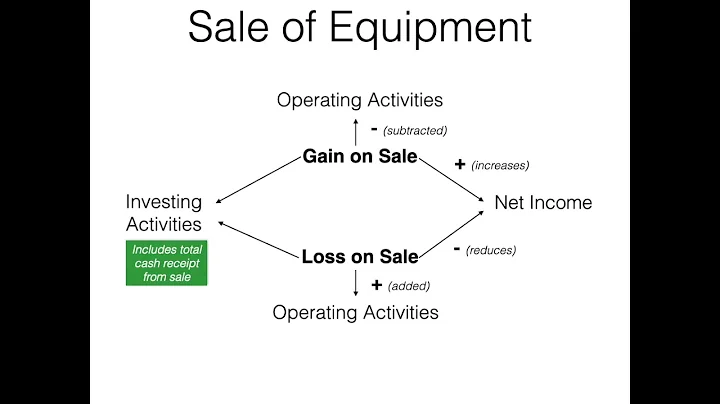 Sale of Equipment

Operating Activities

- (subtracted)

Gain on Sale

+ (increases)

Investing Activities

Includes total cash receipt from sale

Net Income

Loss on Sale

- (reduces)

+ (added)

Operating Activities